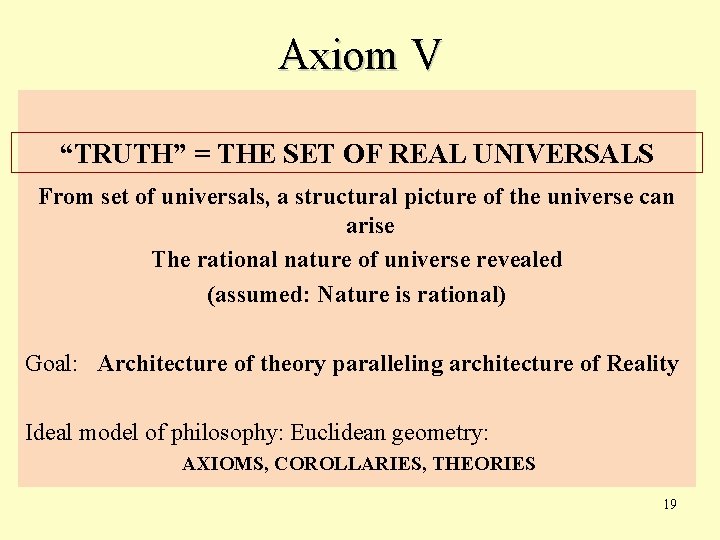 Axiom V

“TRUTH” = THE SET OF REAL UNIVERSALS

From set of universals, a structural picture of the universe can arise

The rational nature of universe revealed

(assumed: Nature is rational)

Goal: Architecture of theory paralleling architecture of Reality

Ideal model of philosophy: Euclidean geometry:

AXIOMS, COROLLARIES, THEORIES

19